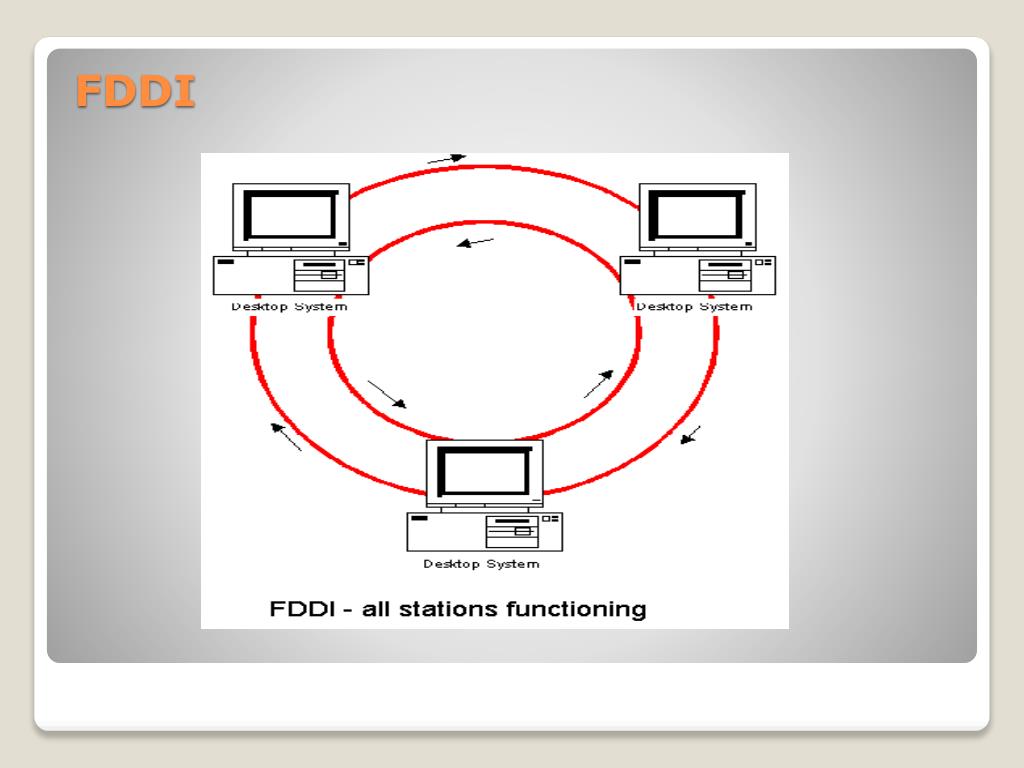 FDDI

Desktop System

Desktop System

Desktop System

FDDI - all stations functioning